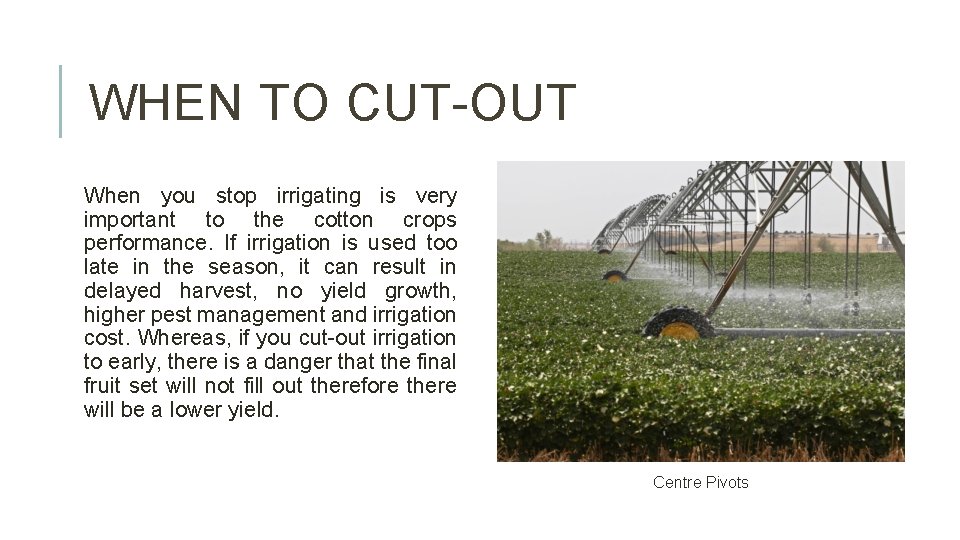 WHEN TO CUT-OUT

When you stop irrigating is very important to the cotton crops performance. If irrigation is used too late in the season, it can result in delayed harvest, no yield growth, higher pest management and irrigation cost. Whereas, if you cut-out irrigation to early, there is a danger that the final fruit set will not fill out therefore there will be a lower yield.

Centre Pivots